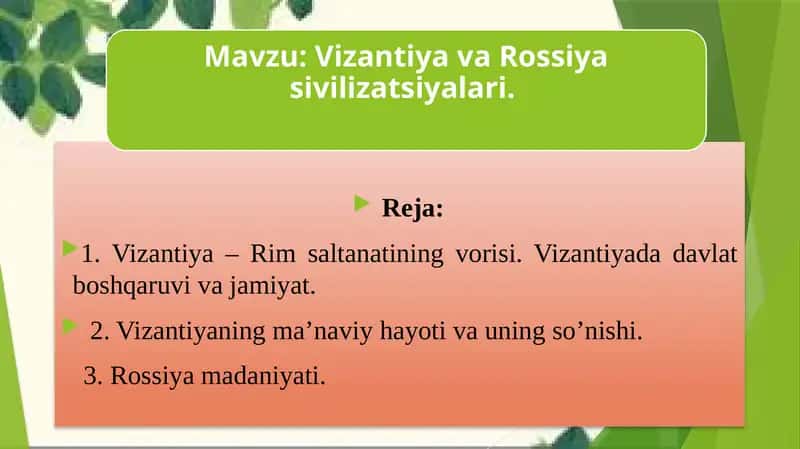 Mavzu: Vizantiya va Rossiya sivilizatsiyalari.

Reja:

1. Vizantiya – Rim saltanatining vorisi. Vizantiyada davlat boshqaruvi va jamiyat.

2. Vizantiyaning ma’naviy hayoti va uning so’nishi.

3. Rossiya madaniyati.